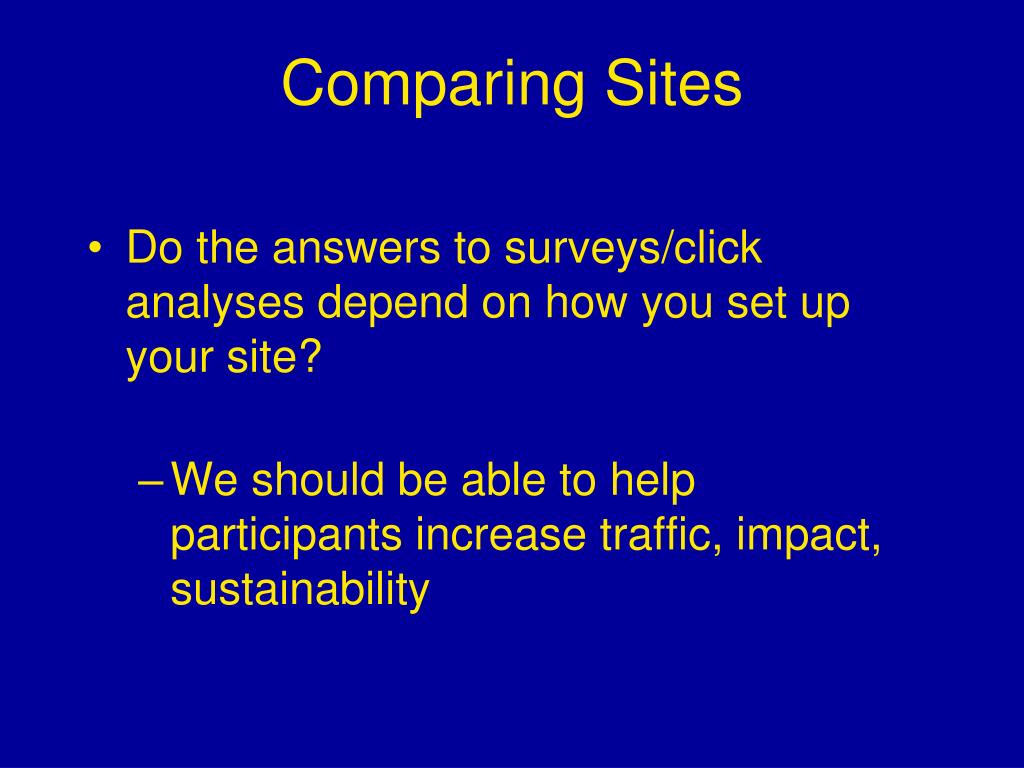 Comparing Sites

• Do the answers to surveys/click analyses depend on how you set up your site?

– We should be able to help participants increase traffic, impact, sustainability